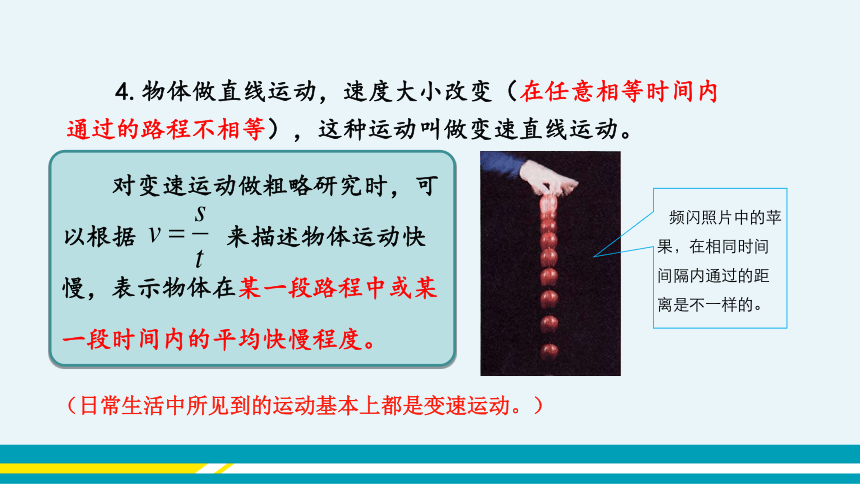 4. 物体做直线运动，速度大小改变（在任意相等时间内通过的路程不相等），这种运动叫做变速直线运动。

对变速运动做粗略研究时，可以根据 $v=\frac{s}{t}$ 来描述物体运动快慢，表示物体在某一段路程中或某一段时间内的平均快慢程度。

频闪照片中的苹果，在相同时间间隔内通过的距离是不一样的。

（日常生活中所见到的运动基本上都是变速运动。）